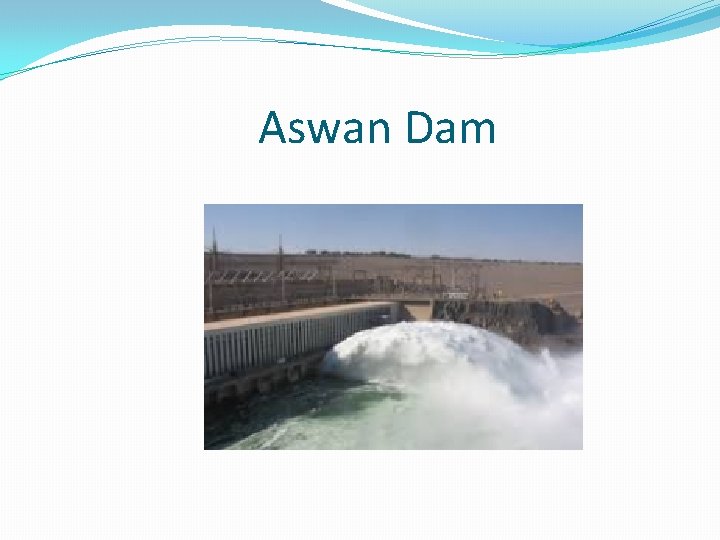 Aswan Dam